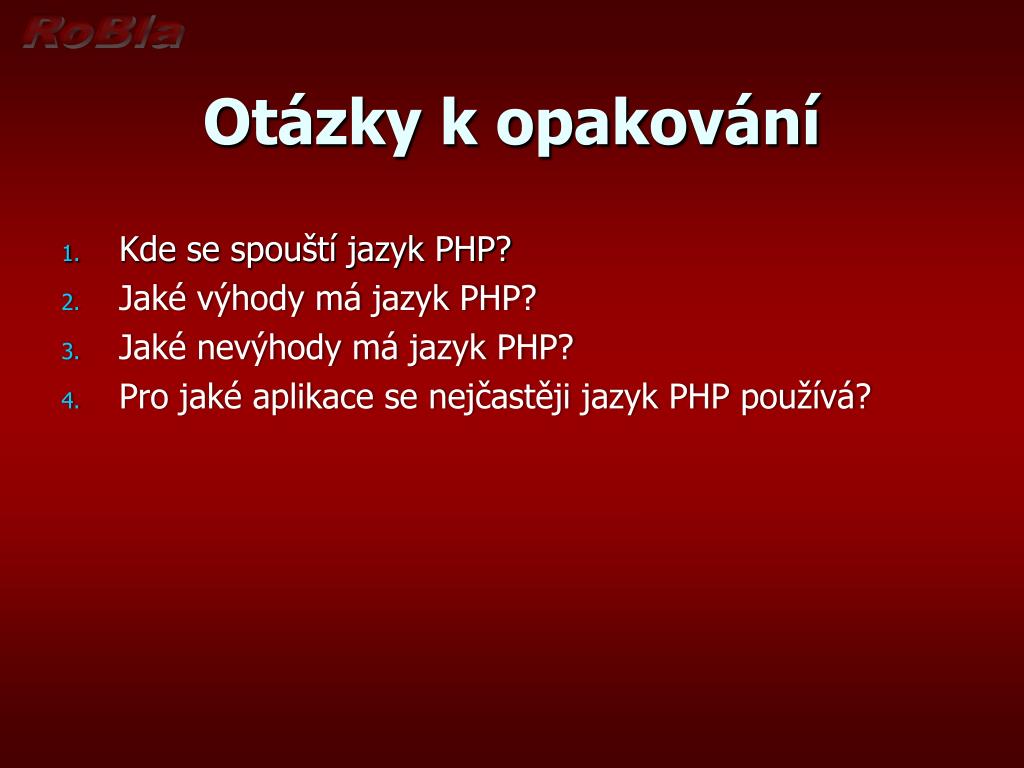 RoBla

Otázky k opakování

1. Kde se spouští jazyk PHP?
2. Jaké výhody má jazyk PHP?
3. Jaké nevýhody má jazyk PHP?
4. Pro jaké aplikace se nejčastěji jazyk PHP používá?